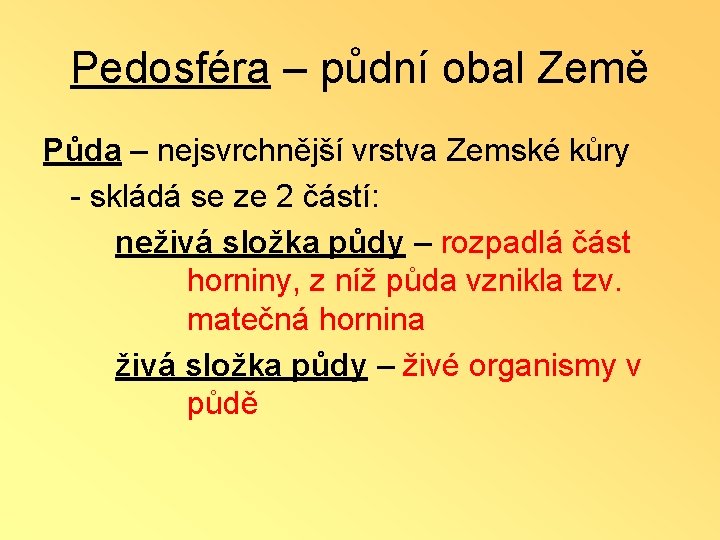 Pedosféra – půdní obal Země

Půda – nejsvrchnější vrstva Zemské kůry

- skládá se ze 2 částí:

neživá složka půdy – rozpadlá část horniny, z níž půda vznikla tzv. matečná hornina

živá složka půdy – živé organismy v půdě